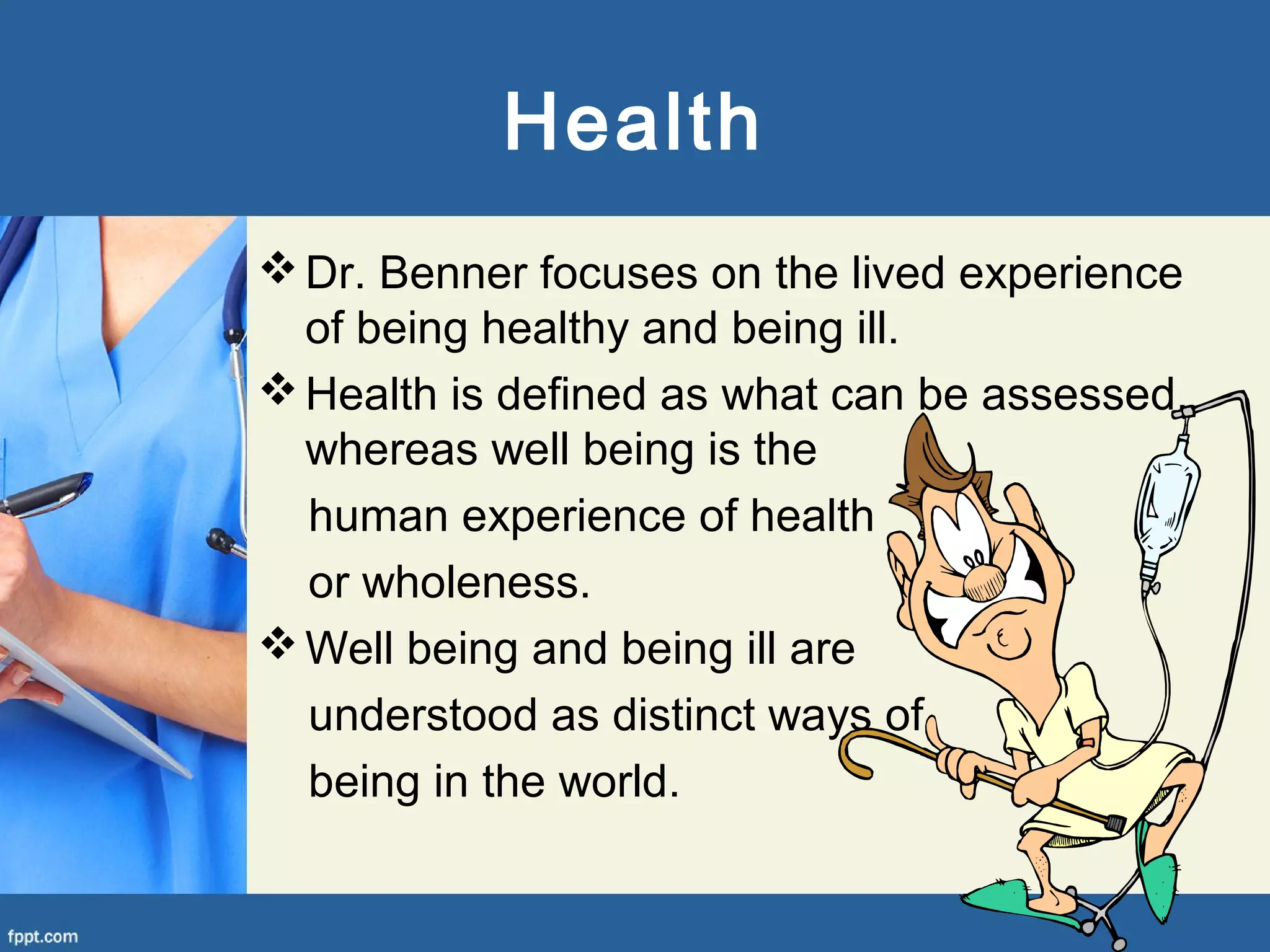 Health

❖ Dr. Benner focuses on the lived experience of being healthy and being ill.

❖ Health is defined as what can be assessed, whereas well being is the human experience of health or wholeness.

❖ Well being and being ill are understood as distinct ways of being in the world.

fppt.com